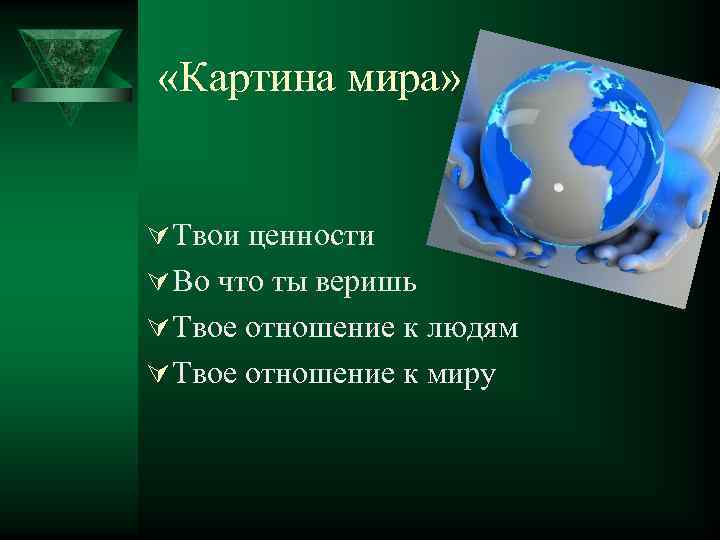 «Картина мира»

Твои ценности
Во что ты веришь
Твое отношение к людям
Твое отношение к миру